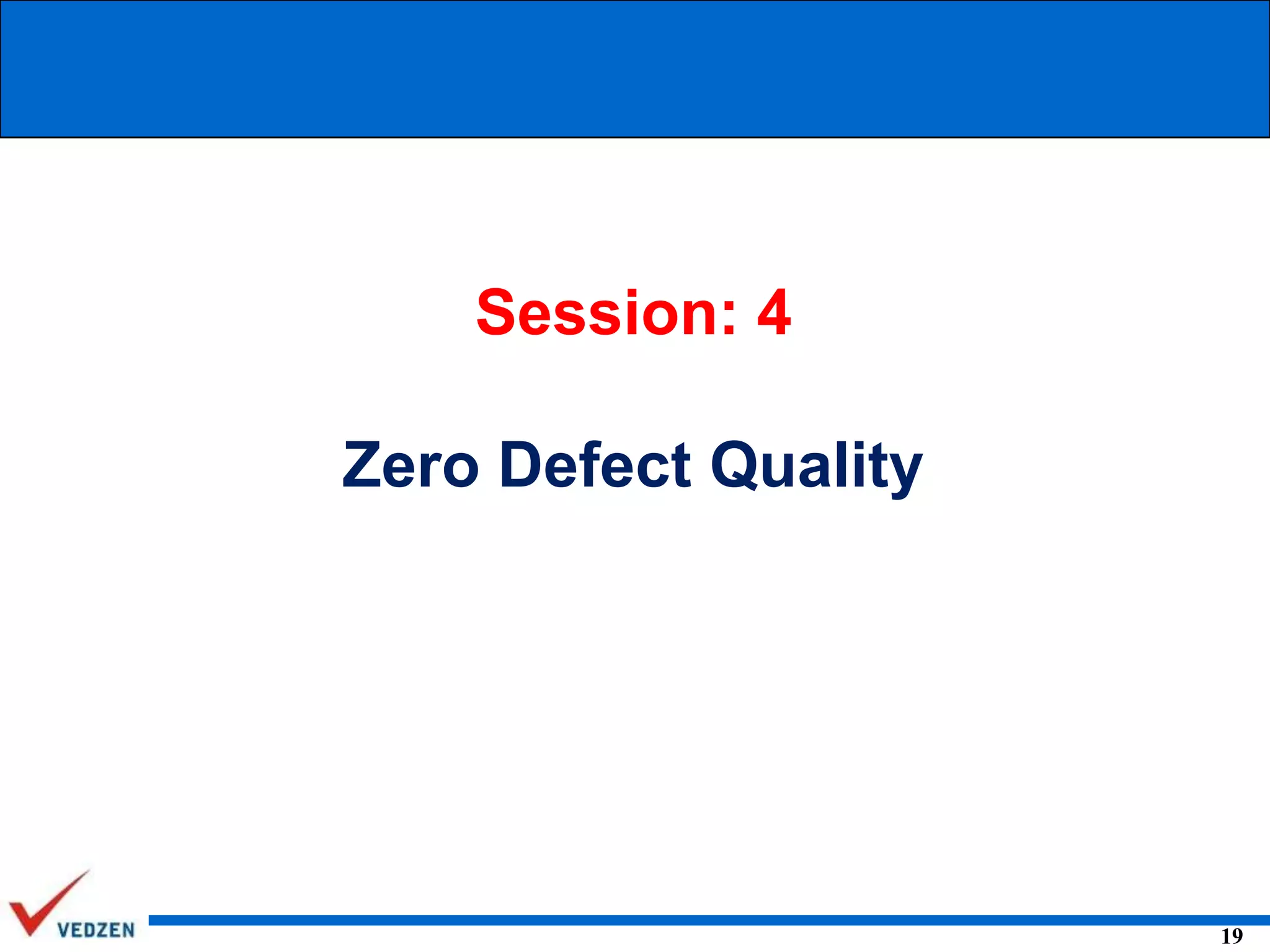 Session: 4

Zero Defect Quality

VEDZEN

19